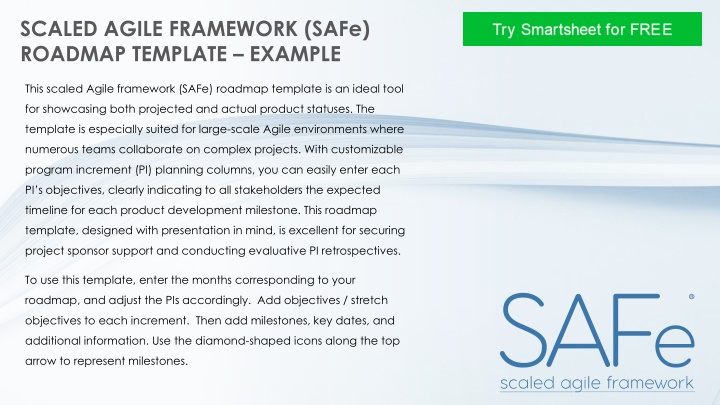 SCALED AGILE FRAMEWORK (SAFe) ROADMAP TEMPLATE – EXAMPLE

Try Smartsheet for FREE

This scaled Agile framework (SAFe) roadmap template is an ideal tool for showcasing both projected and actual product statuses. The template is especially suited for large-scale Agile environments where numerous teams collaborate on complex projects. With customizable program increment (PI) planning columns, you can easily enter each PI's objectives, clearly indicating to all stakeholders the expected timeline for each product development milestone. This roadmap template, designed with presentation in mind, is excellent for securing project sponsor support and conducting evaluative PI retrospectives.

To use this template, enter the months corresponding to your roadmap, and adjust the PIs accordingly. Add objectives / stretch objectives to each increment. Then add milestones, key dates, and additional information. Use the diamond-shaped icons along the top arrow to represent milestones.

SAFe®
scaled agile framework